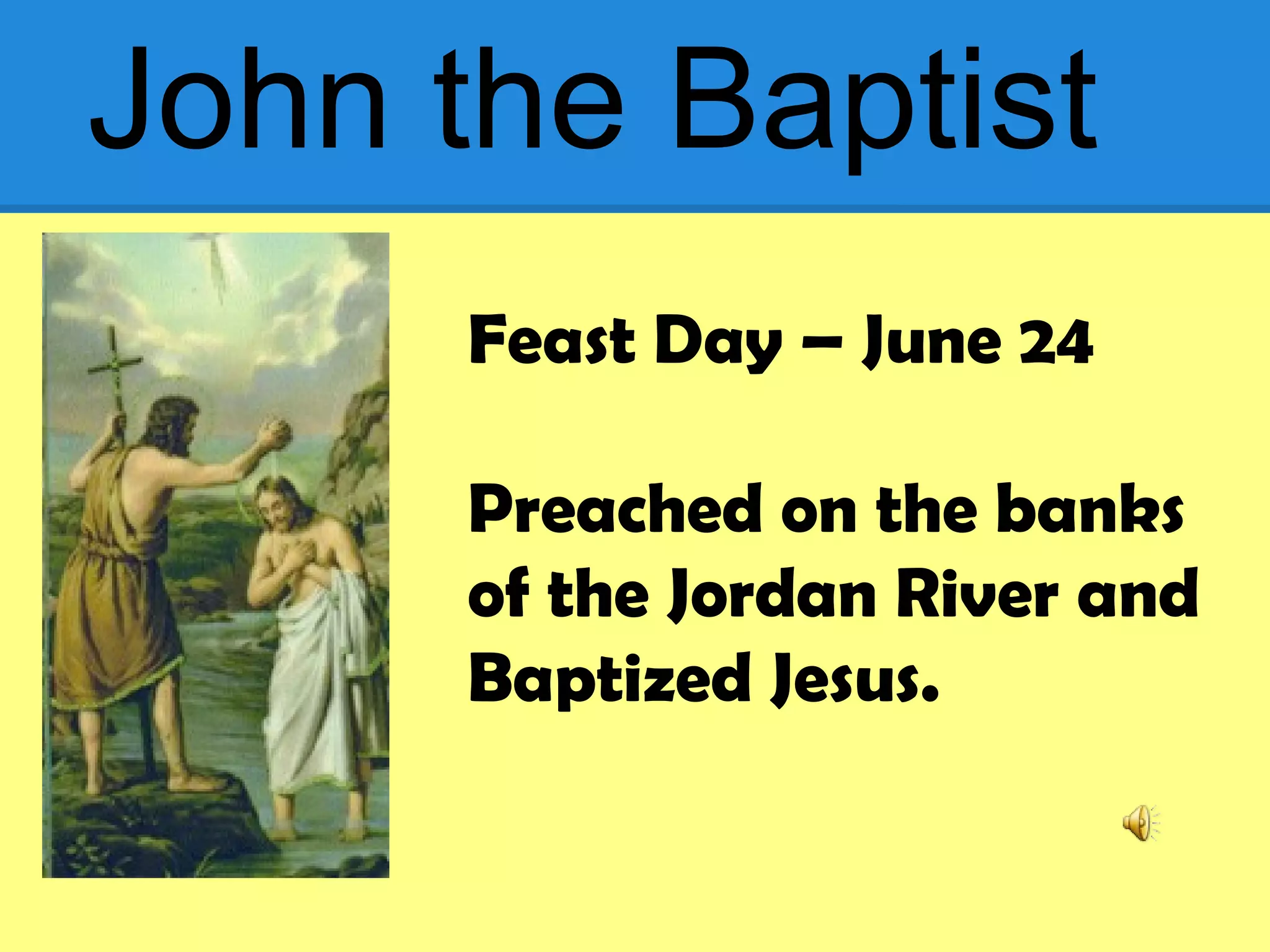 John the Baptist

Feast Day – June 24

Preached on the banks of the Jordan River and Baptized Jesus.